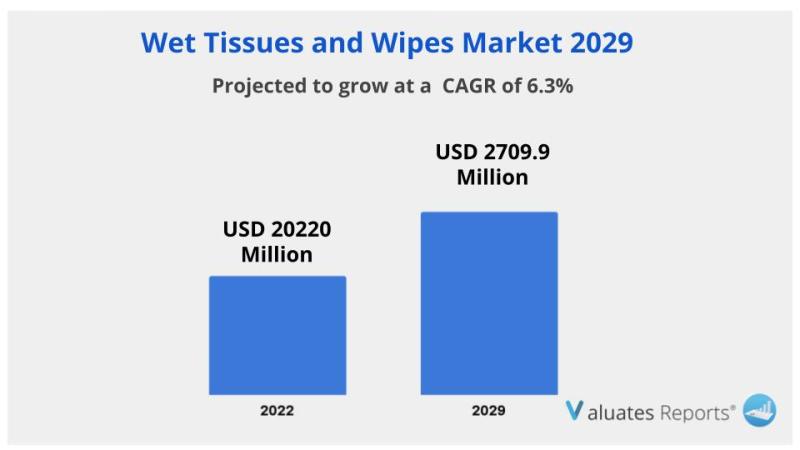 Wet Tissues and Wipes Market 2029

Projected to grow at a CAGR of 6.3%

USD 20220 Million

USD 2709.9 Million

2022

2029

Valuates Reports®